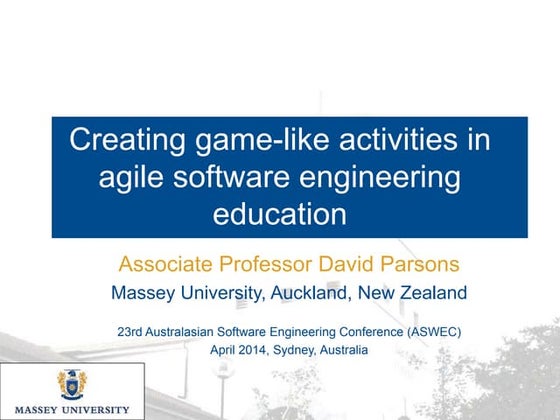 Creating game-like activities in agile software engineering education

Associate Professor David Parsons

Massey University, Auckland, New Zealand

23rd Australasian Software Engineering Conference (ASWEC)
April 2014, Sydney, Australia

MASSEY UNIVERSITY